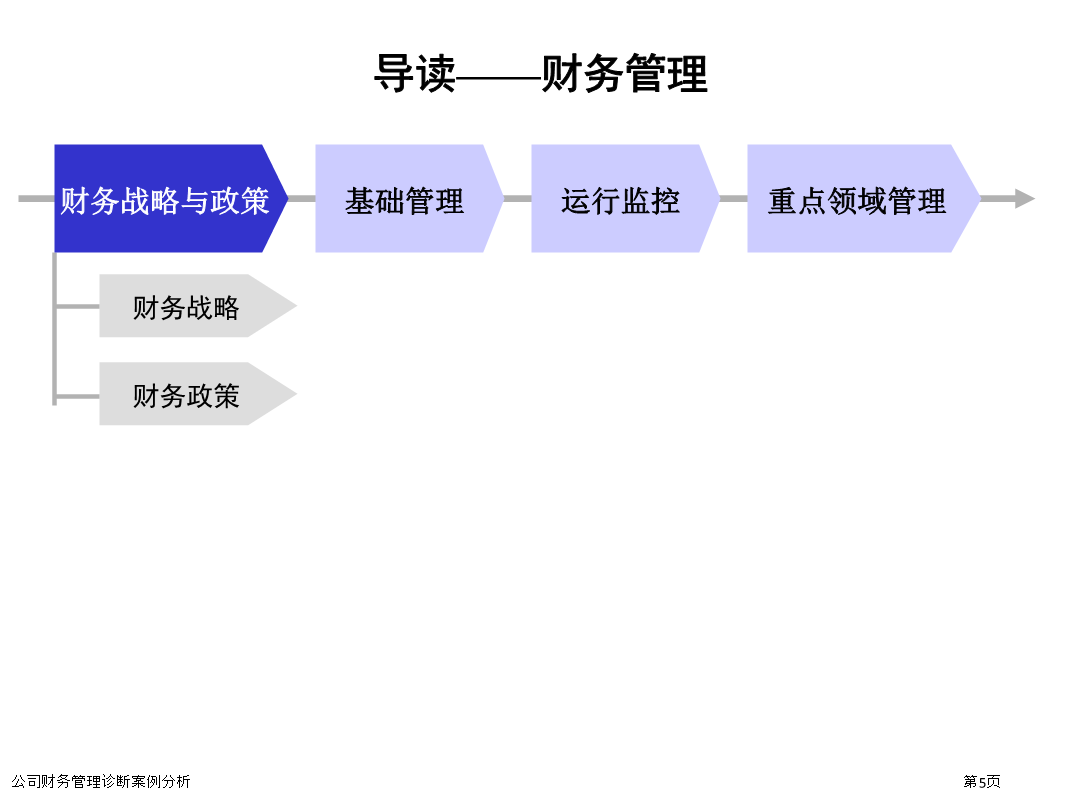 导读——财务管理

财务战略与政策

基础管理

运行监控

重点领域管理

财务战略

财务政策

公司财务管理诊断案例分析

第5页